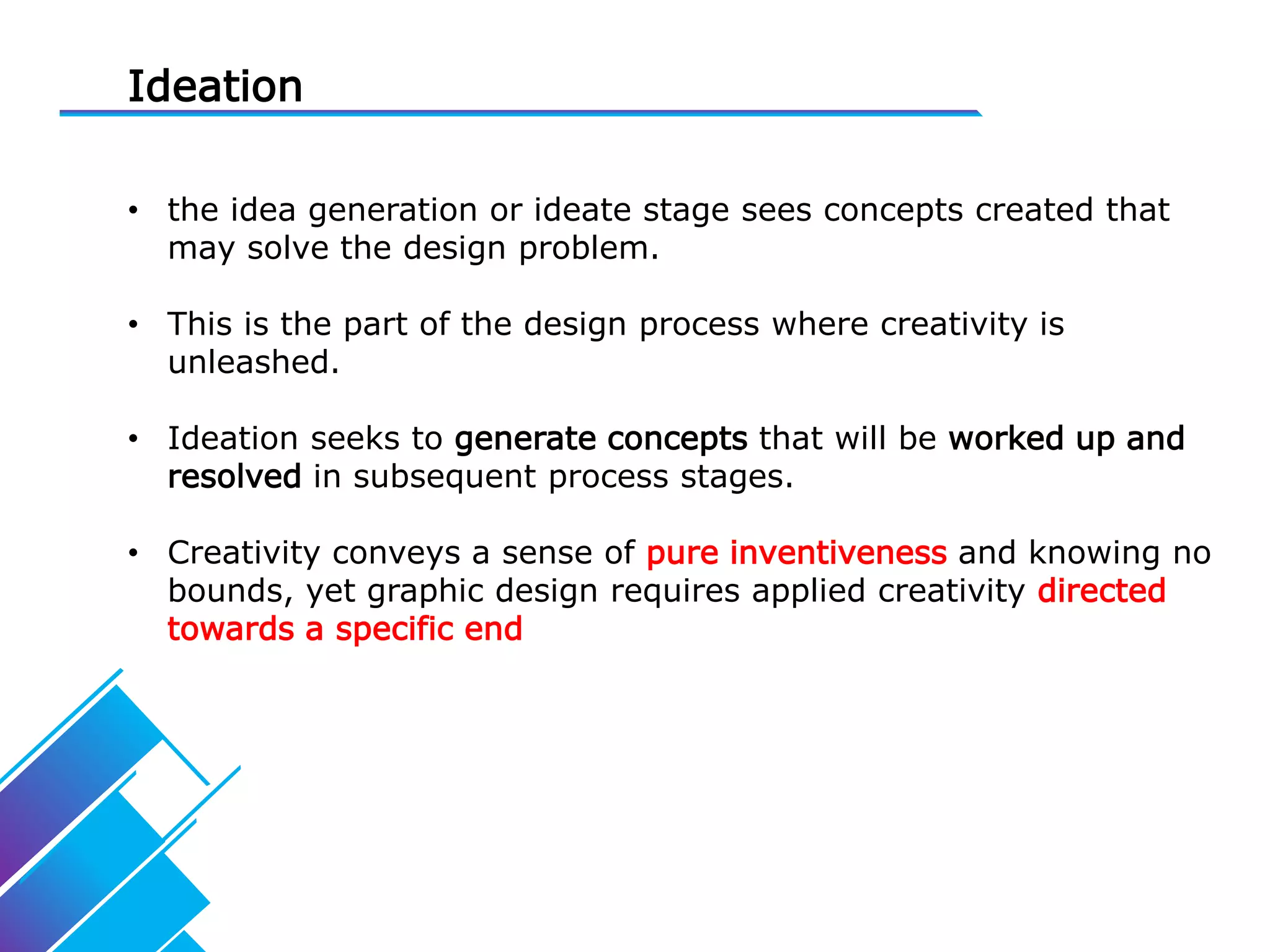 Ideation

• the idea generation or ideate stage sees concepts created that may solve the design problem.

• This is the part of the design process where creativity is unleashed.

• Ideation seeks to generate concepts that will be worked up and resolved in subsequent process stages.

• Creativity conveys a sense of pure inventiveness and knowing no bounds, yet graphic design requires applied creativity directed towards a specific end